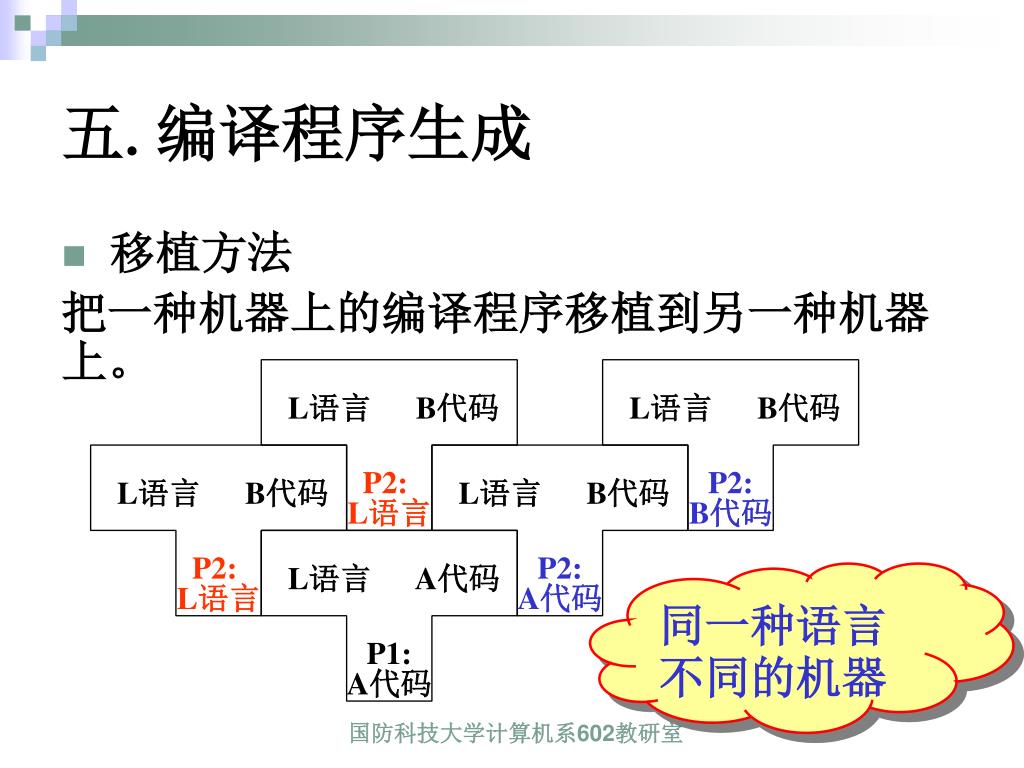 五. 编译程序生成

移植方法

把一种机器上的编译程序移植到另一种机器上。

L语言 B代码

L语言 B代码

L语言 B代码

P2: L语言

L语言 B代码

P2: B代码

P2: L语言

L语言 A代码

P2: A代码

P1: A代码

同一种语言
不同的机器

国防科技大学计算机系602教研室